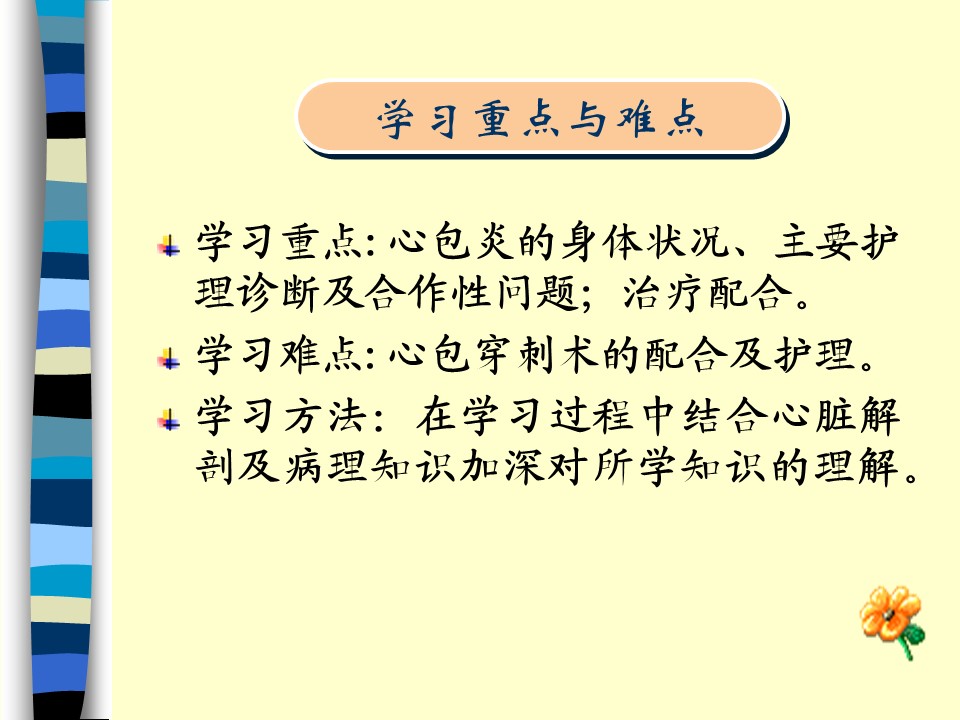 学习重点与难点

学习重点: 心包炎的身体状况、主要护理诊断及合作性问题；治疗配合。

学习难点: 心包穿刺术的配合及护理。

学习方法：在学习过程中结合心脏解剖及病理知识加深对所学知识的理解。